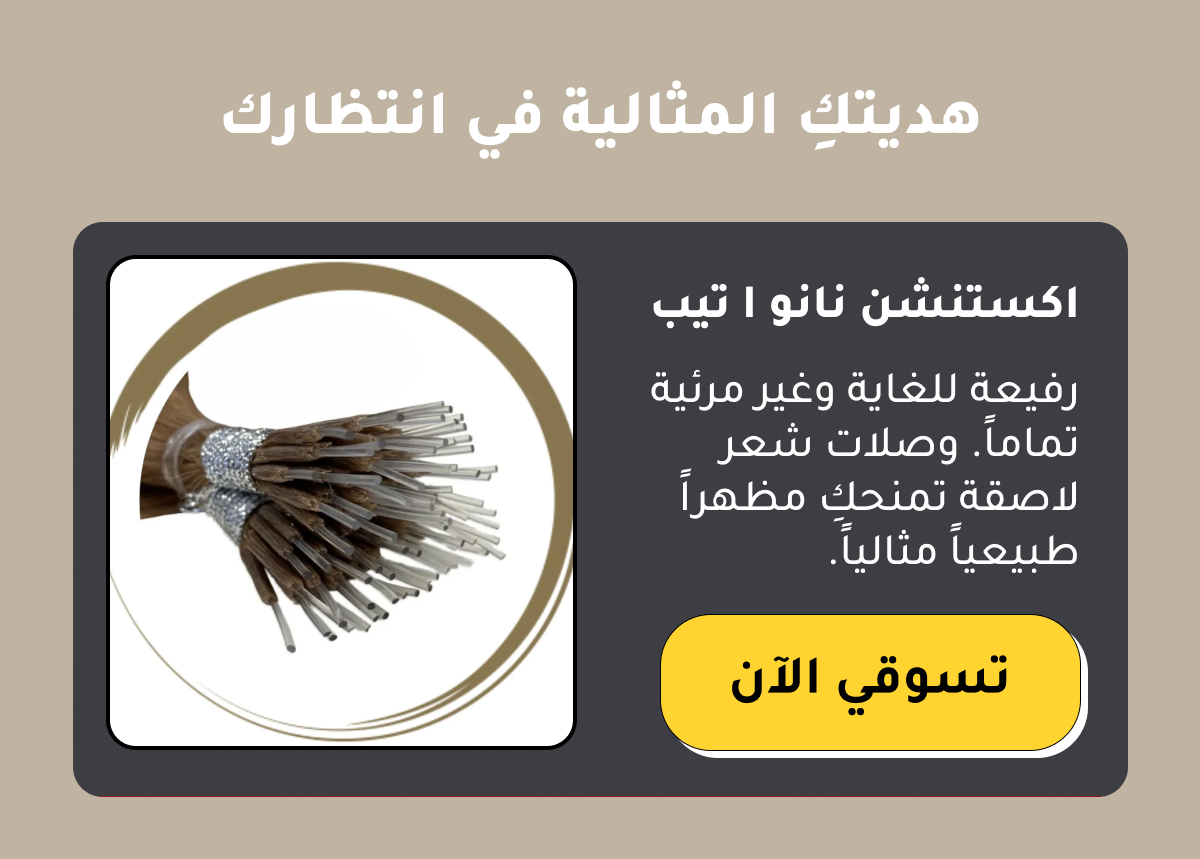 هديتكِ المثالية في انتظارك

اكستنشن نانو ا تيب

رفيعة للغاية وغير مرئية تماماً. وصلات شعر لاصقة تمنحكِ مظهراً طبيعياً مثالياً.

تسوقي الآن